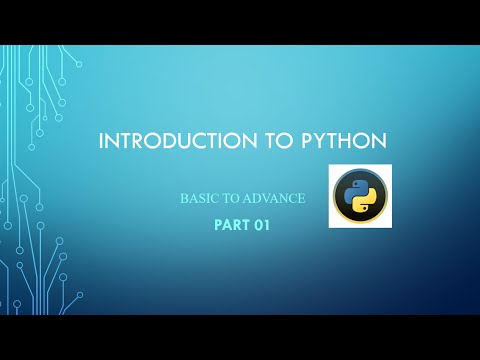 INTRODUCTION TO PYTHON

BASIC TO ADVANCE

PART 01